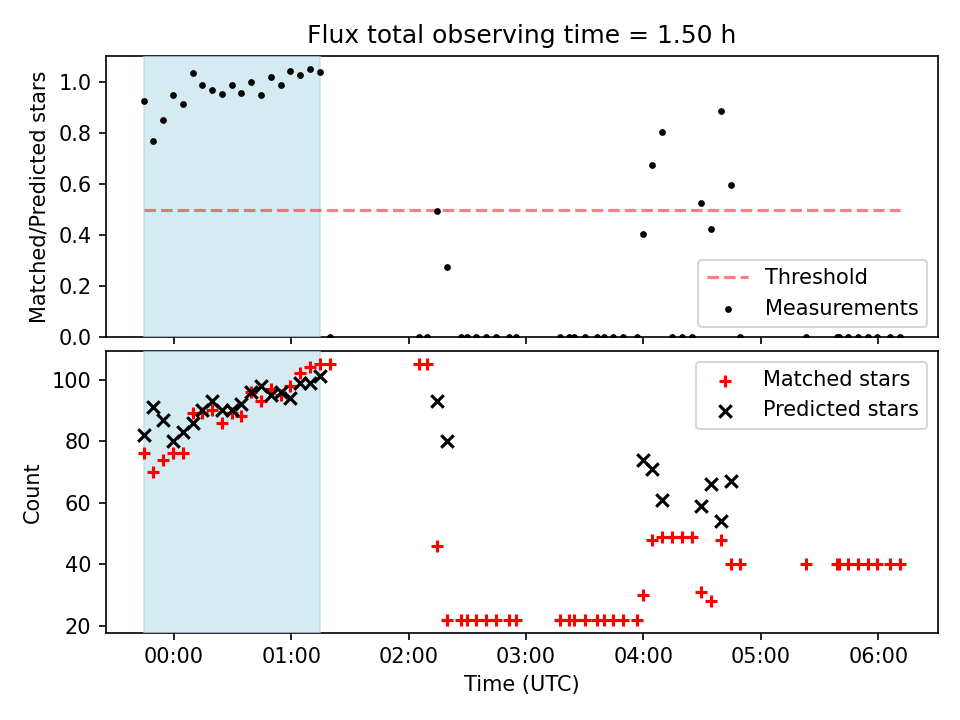 Flux total observing time = 1.50 h

Matched/Predicted stars

1.0
0.8
0.6
0.4
0.2
0.0

Threshold
Measurements

Count

100
80
60
40
20

Matched stars
Predicted stars

00:00 01:00 02:00 03:00 04:00 05:00 06:00

Time (UTC)